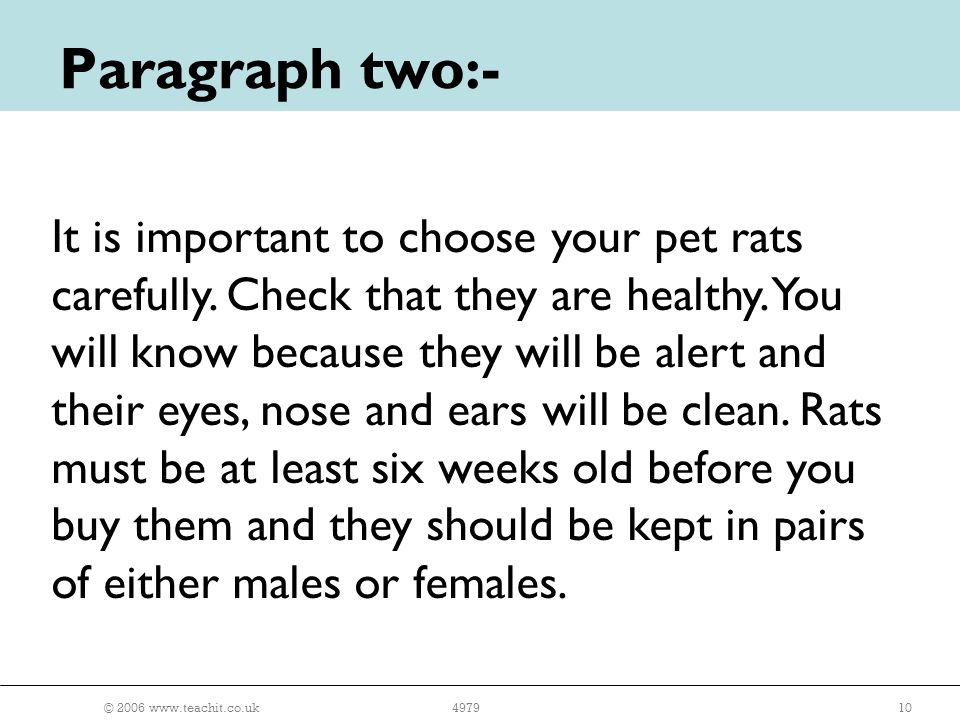 Paragraph two:-

It is important to choose your pet rats carefully. Check that they are healthy. You will know because they will be alert and their eyes, nose and ears will be clean. Rats must be at least six weeks old before you buy them and they should be kept in pairs of either males or females.

© 2006 www.teachit.co.uk 4979 10